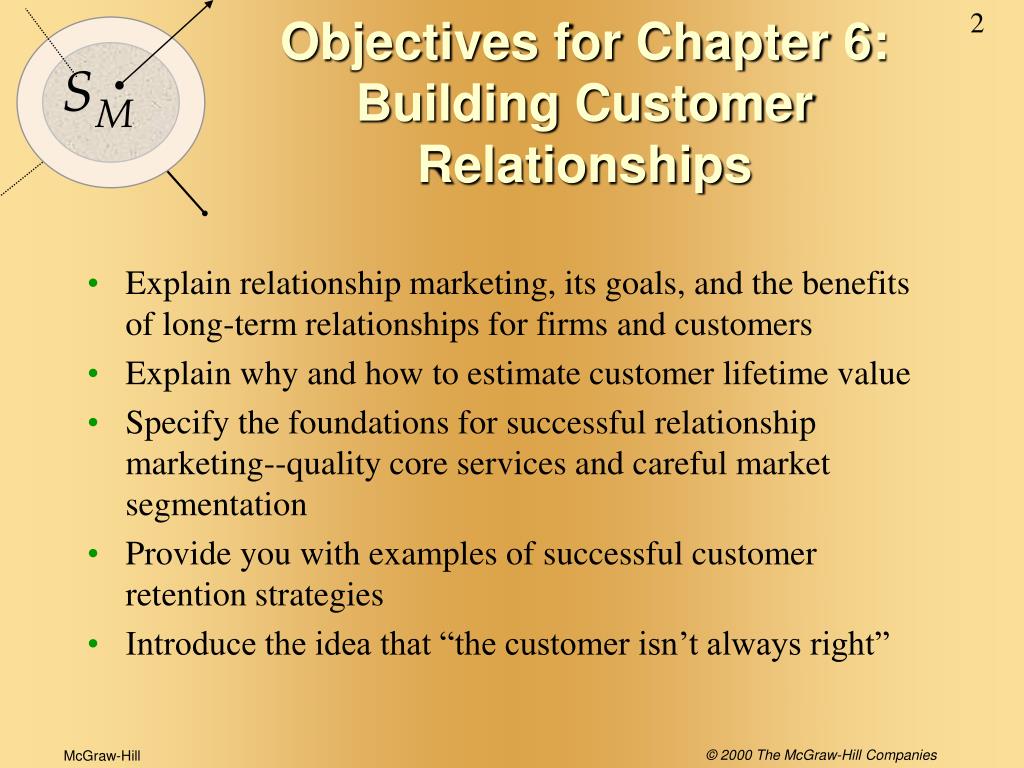 $S_M$

2

Objectives for Chapter 6: Building Customer Relationships

• Explain relationship marketing, its goals, and the benefits of long-term relationships for firms and customers
• Explain why and how to estimate customer lifetime value
• Specify the foundations for successful relationship marketing--quality core services and careful market segmentation
• Provide you with examples of successful customer retention strategies
• Introduce the idea that “the customer isn’t always right”

McGraw-Hill

© 2000 The McGraw-Hill Companies